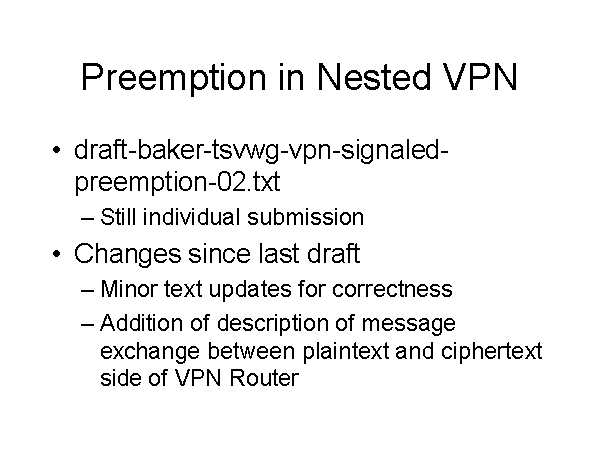 Preemption in Nested VPN

• draft-baker-tsvwg-vpn-signaled-preemption-02.txt
– Still individual submission
• Changes since last draft
– Minor text updates for correctness
– Addition of description of message exchange between plaintext and ciphertext side of VPN Router